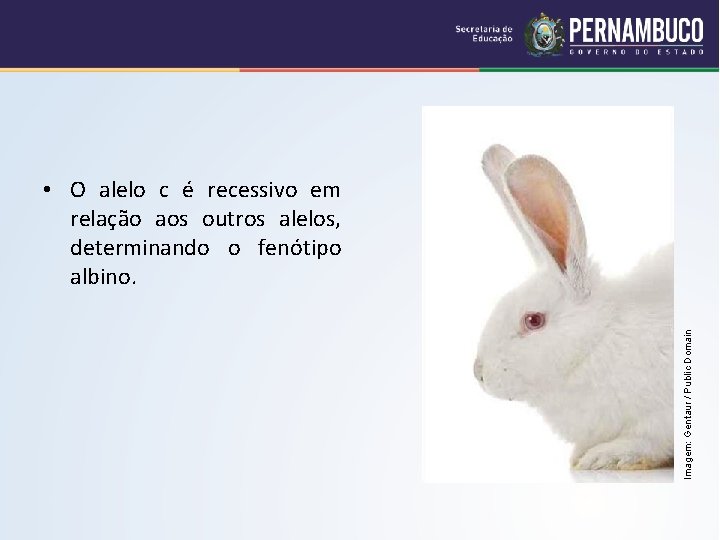 Secretaria de Educação PERNAMBUCO GOVERNO DO ESTADO

• O alelo c é recessivo em relação aos outros alelos, determinando o fenótipo albino.

Imagem: Gentaur / Public Domain